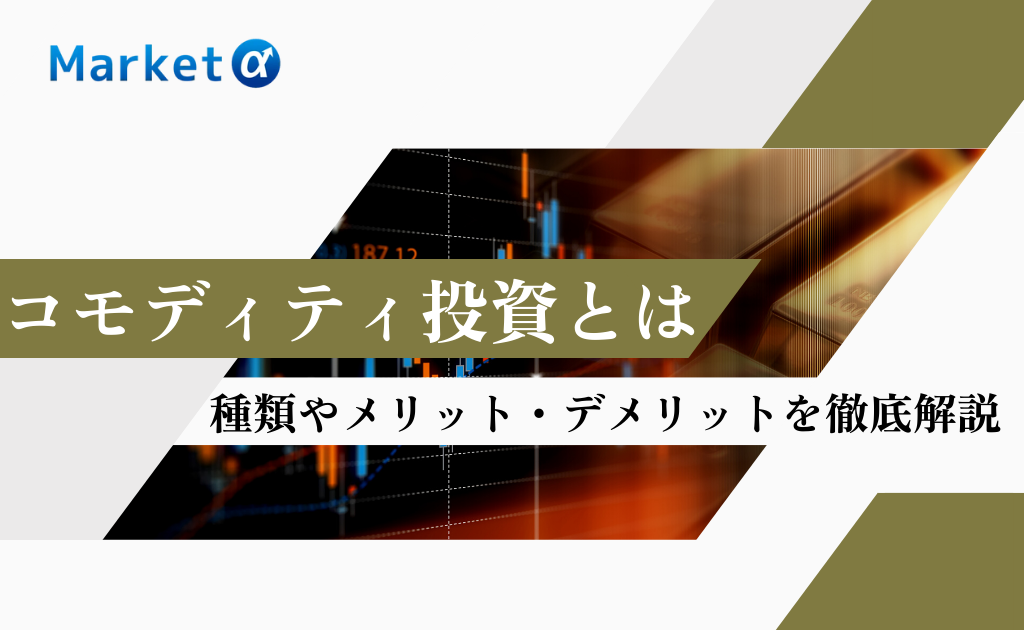 Market α

187.12

コモディティ投資とは

種類やメリット・デメリットを徹底解説